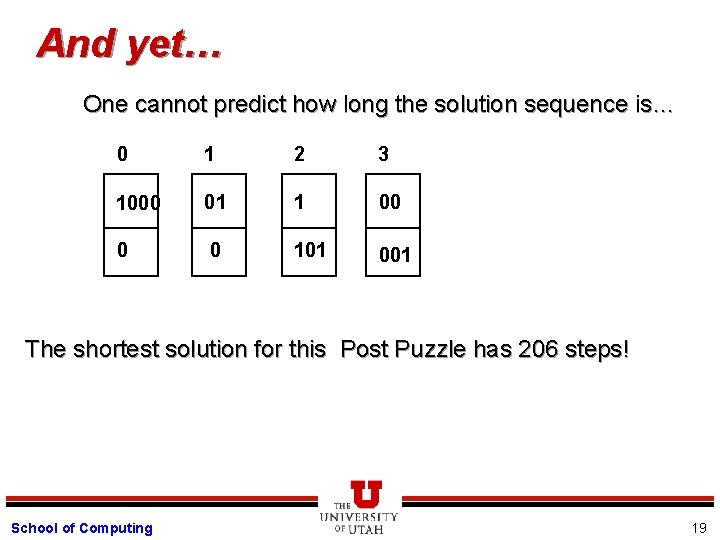 And yet…

One cannot predict how long the solution sequence is…

| 0 | 1 | 2 | 3 |
|---|---|---|---|
| 1000 | 01 | 1 | 00 |
| 0 | 0 | 101 | 001 |

The shortest solution for this Post Puzzle has 206 steps!

School of Computing

THE UNIVERSITY OF UTAH

19